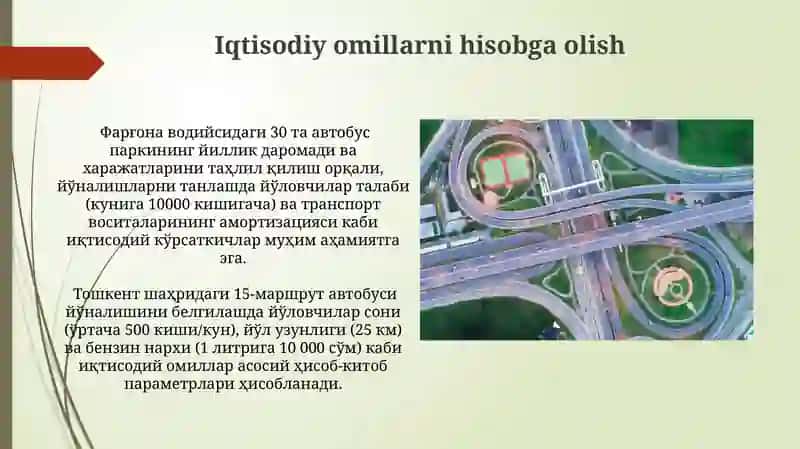 Iqtisodiy omillarni hisobga olish

Фарғона водийсидаги 30 та автобус паркининг йиллик даромади ва харажатларини таҳлил қилиш орқали, йўналишларни танлашда йўловчилар талаби (кунига 10000 кишигача) ва транспорт воситаларининг амортизацияси каби иқтисодий кўрсаткичлар муҳим аҳамиятга эга.

Тошкент шаҳридаги 15-маршрут автобуси йўналишини белгилашда йўловчилар сони (ўртача 500 киши/кун), йўл узунлиги (25 км) ва бензин нархи (1 литрига 10 000 сўм) каби иқтисодий омиллар асосий ҳисоб-китоб параметрлари ҳисобланади.